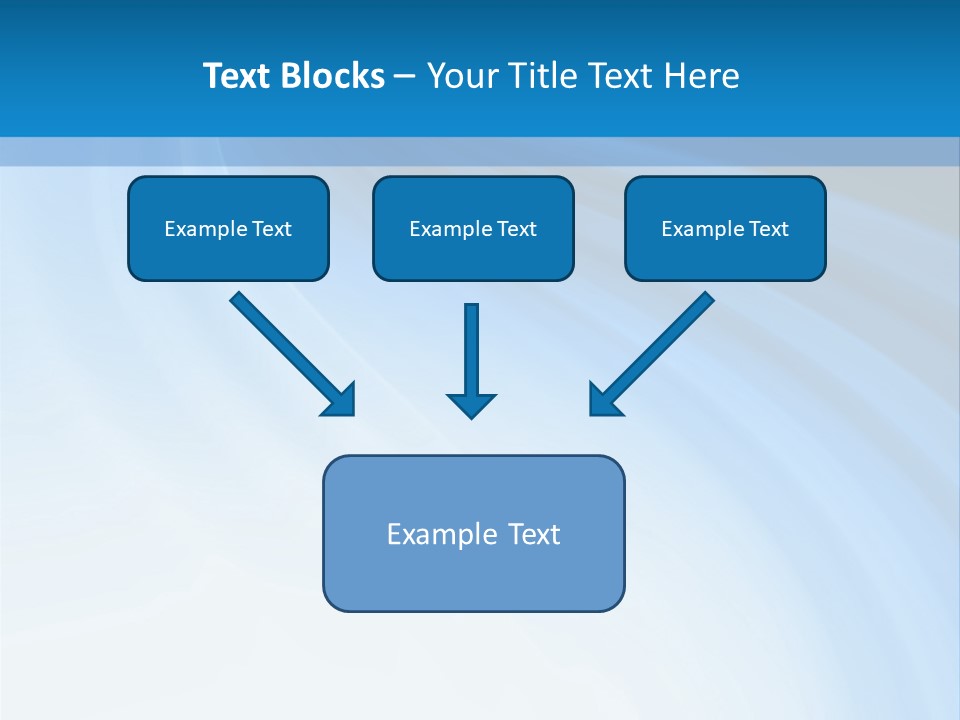 Text Blocks – Your Title Text Here

Example Text

Example Text

Example Text

Example Text